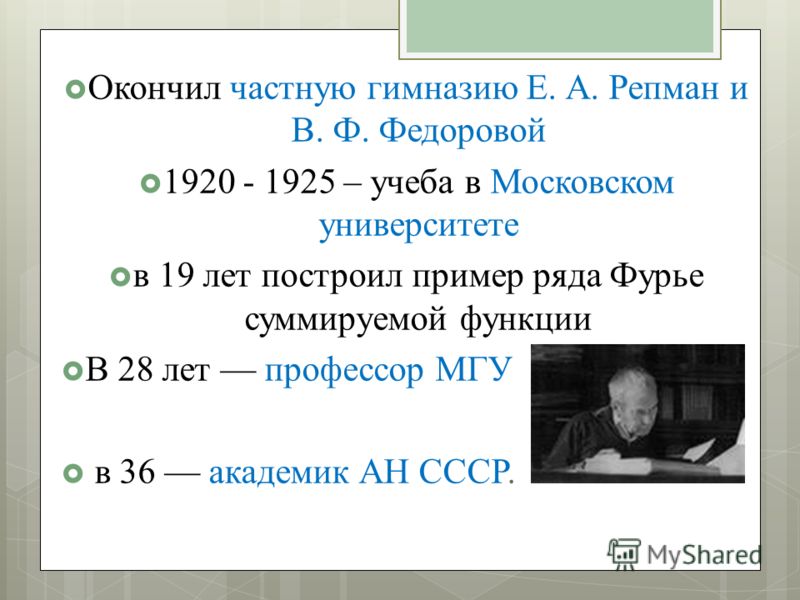 Окончил частную гимназию Е. А. Репман и В. Ф. Федоровой

1920 - 1925 – учеба в Московском университете

в 19 лет построил пример ряда Фурье суммируемой функции

В 28 лет — профессор МГУ

в 36 — академик АН СССР.

MyShared